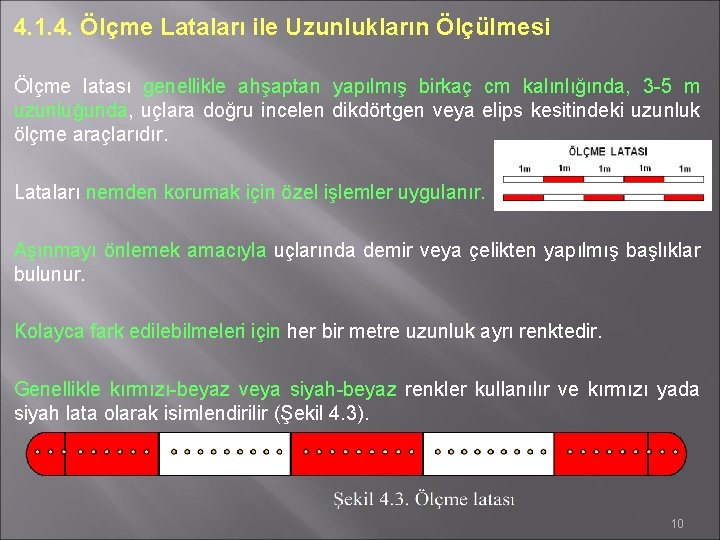 4.1.4. Ölçme Lataları ile Uzunlukların Ölçülmesi

Ölçme latası genellikle ahşaptan yapılmış birkaç cm kalınlığında, 3-5 m uzunluğunda, uçlara doğru incelen dikdörtgen veya elips kesitindeki uzunluk ölçme araçlarıdır.

ÖLÇME LATASI
1m 1m 1m 1m 1m

Lataları nemden korumak için özel işlemler uygulanır.

Aşınmayı önlemek amacıyla uçlarında demir veya çelikten yapılmış başlıklar bulunur.

Kolayca fark edilebilmeleri için her bir metre uzunluk ayrı renktedir.

Genellikle kırmızı-beyaz veya siyah-beyaz renkler kullanılır ve kırmızı yada siyah lata olarak isimlendirilir (Şekil 4.3).

Şekil 4.3. Ölçme latası

10